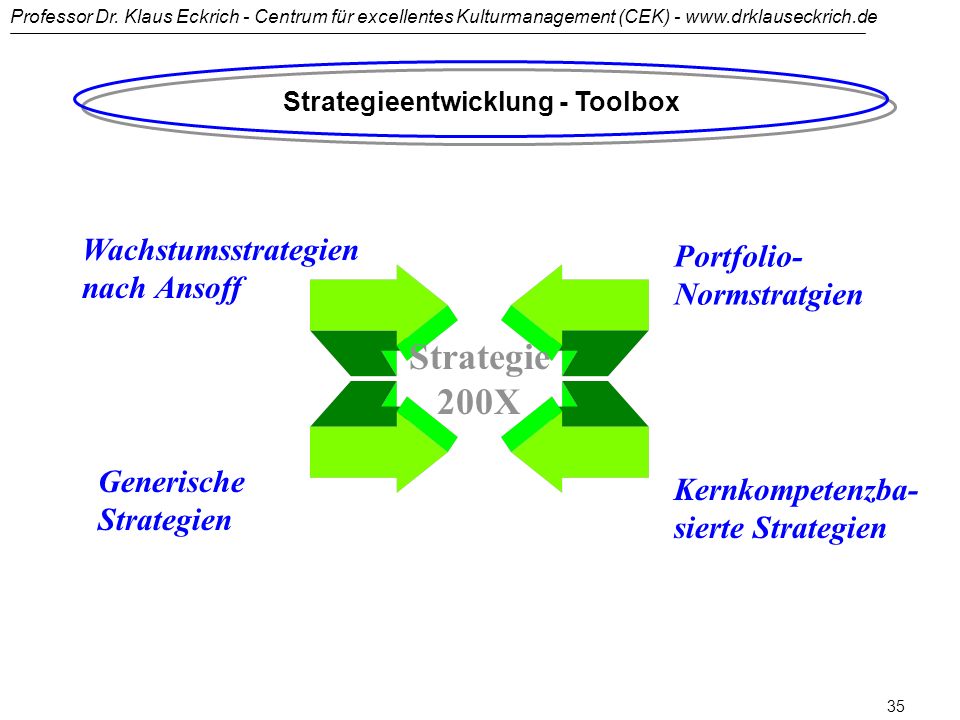 Professor Dr. Klaus Eckrich - Centrum für excellentes Kulturmanagement (CEK) - www.drklauseckrich.de

Strategieentwicklung - Toolbox

Wachstumsstrategien nach Ansoff

Portfolio-Normstratgien

Strategie 200X

Generische Strategien

Kernkompetenzbasierte Strategien

35